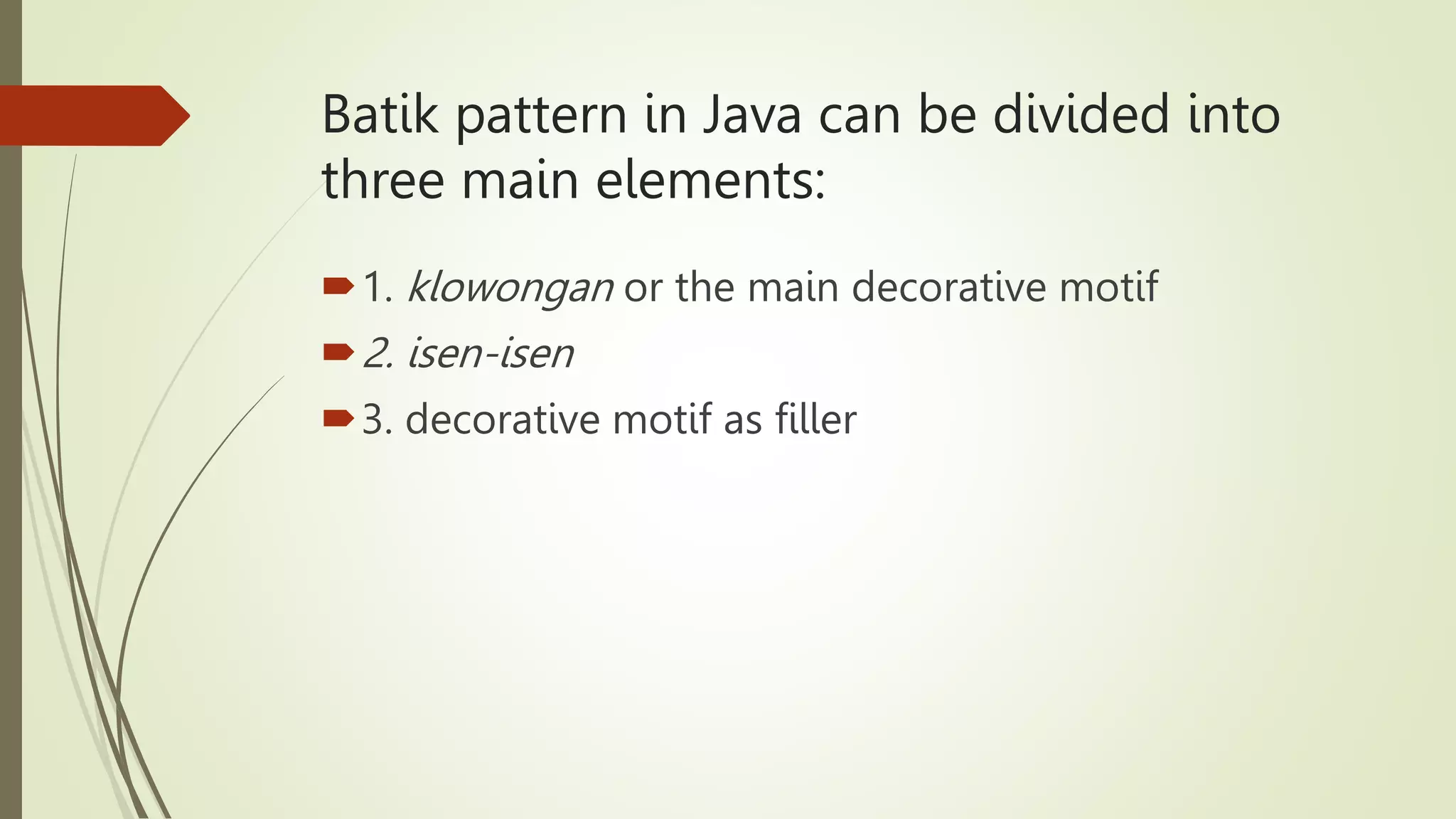 Batik pattern in Java can be divided into three main elements:

1. klowongan or the main decorative motif

2. isen-isen

3. decorative motif as filler